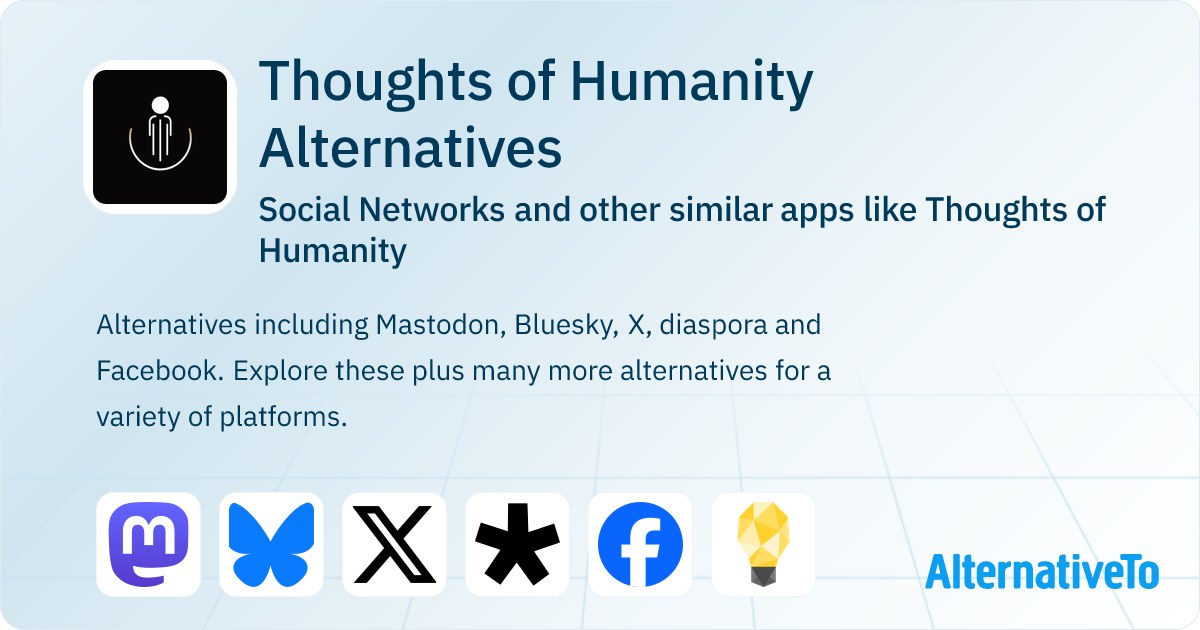 Thoughts of Humanity Alternatives

Social Networks and other similar apps like Thoughts of Humanity

Alternatives including Mastodon, Bluesky, X, diaspora and Facebook. Explore these plus many more alternatives for a variety of platforms.

AlternativeTo